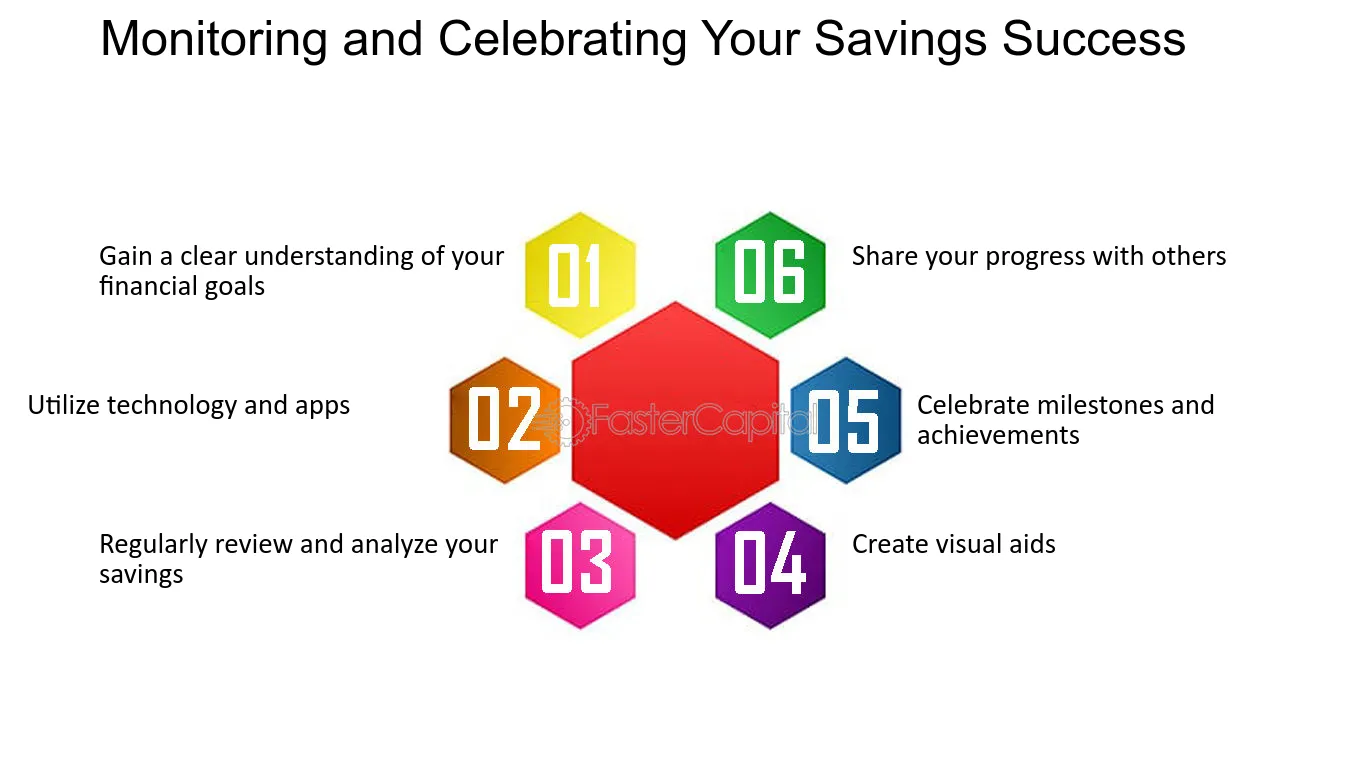 Monitoring and Celebrating Your Savings Success

01 Gain a clear understanding of your financial goals

02 Utilize technology and apps

03 Regularly review and analyze your savings

04 Create visual aids

05 Celebrate milestones and achievements

06 Share your progress with others

FasterCapital